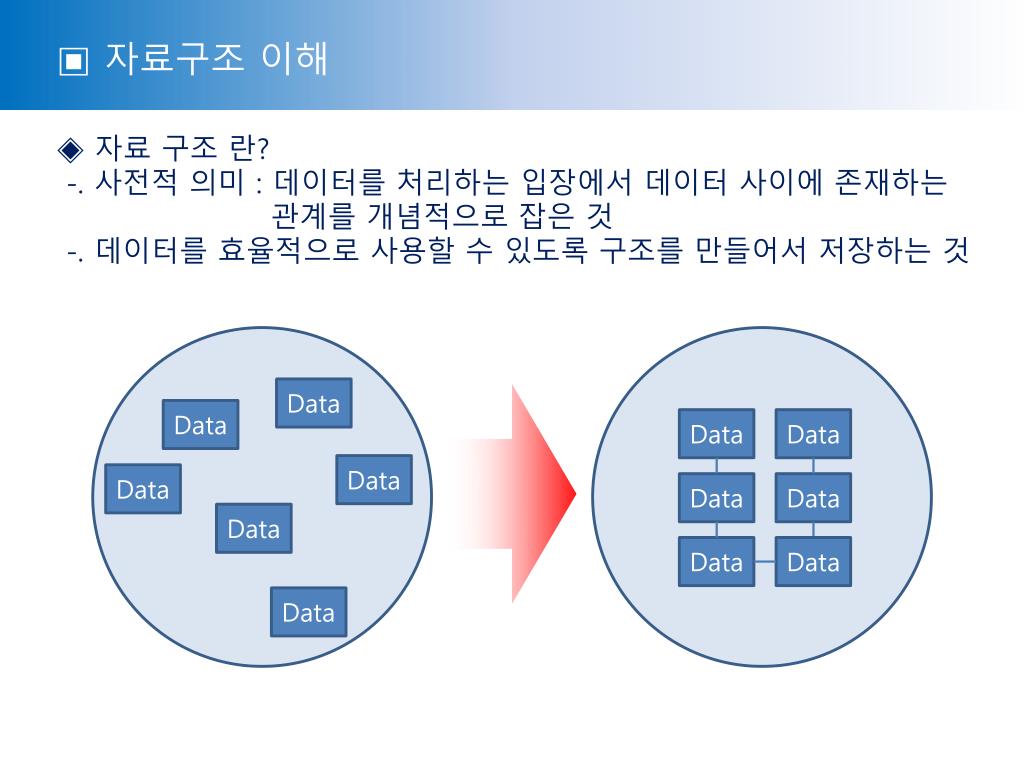 ▣ 자료구조 이해

◈ 자료 구조 란?
-. 사전적 의미 : 데이터를 처리하는 입장에서 데이터 사이에 존재하는 관계를 개념적으로 잡은 것
-. 데이터를 효율적으로 사용할 수 있도록 구조를 만들어서 저장하는 것

Data
Data
Data
Data
Data
Data

Data Data
Data Data
Data Data